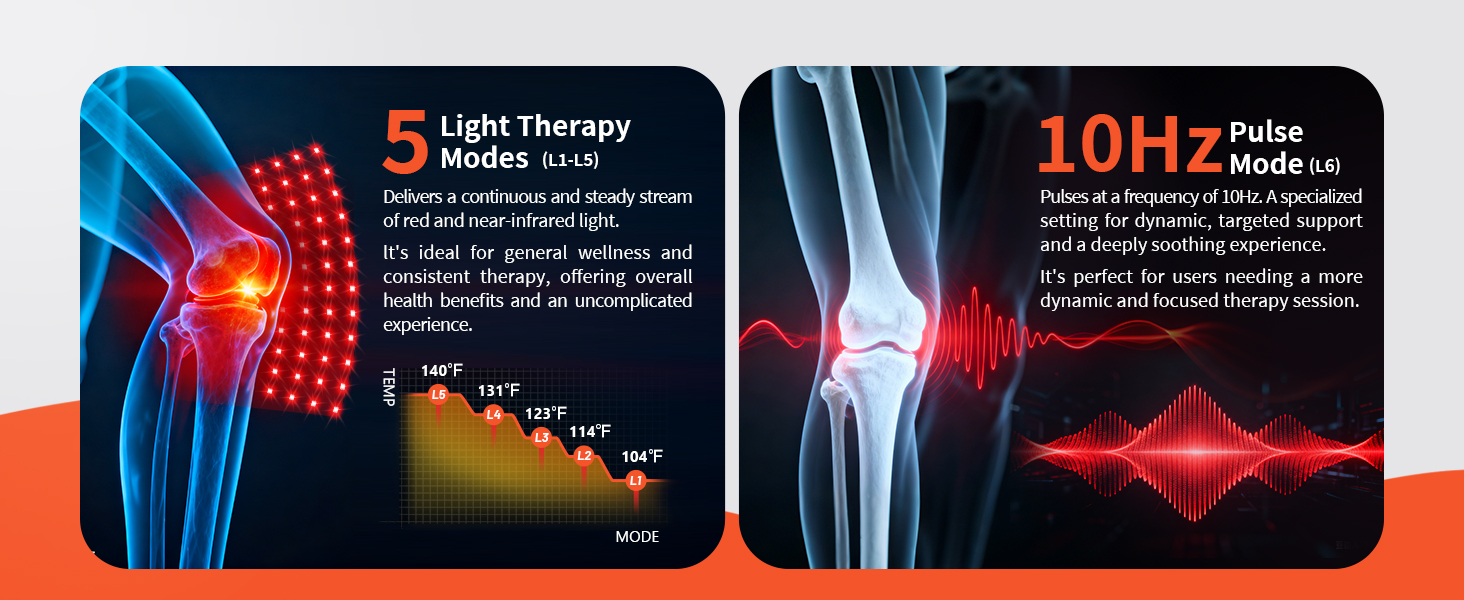 5 Light Therapy Modes (L1-L5)

Delivers a continuous and steady stream of red and near-infrared light.

It's ideal for general wellness and consistent therapy, offering overall health benefits and an uncomplicated experience.

TEMP

140°F
L5
131°F
L4
123°F
L3
114°F
L2
104°F
L1

MODE

10Hz Pulse Mode (L6)

Pulses at a frequency of 10Hz. A specialized setting for dynamic, targeted support and a deeply soothing experience.

It's perfect for users needing a more dynamic and focused therapy session.